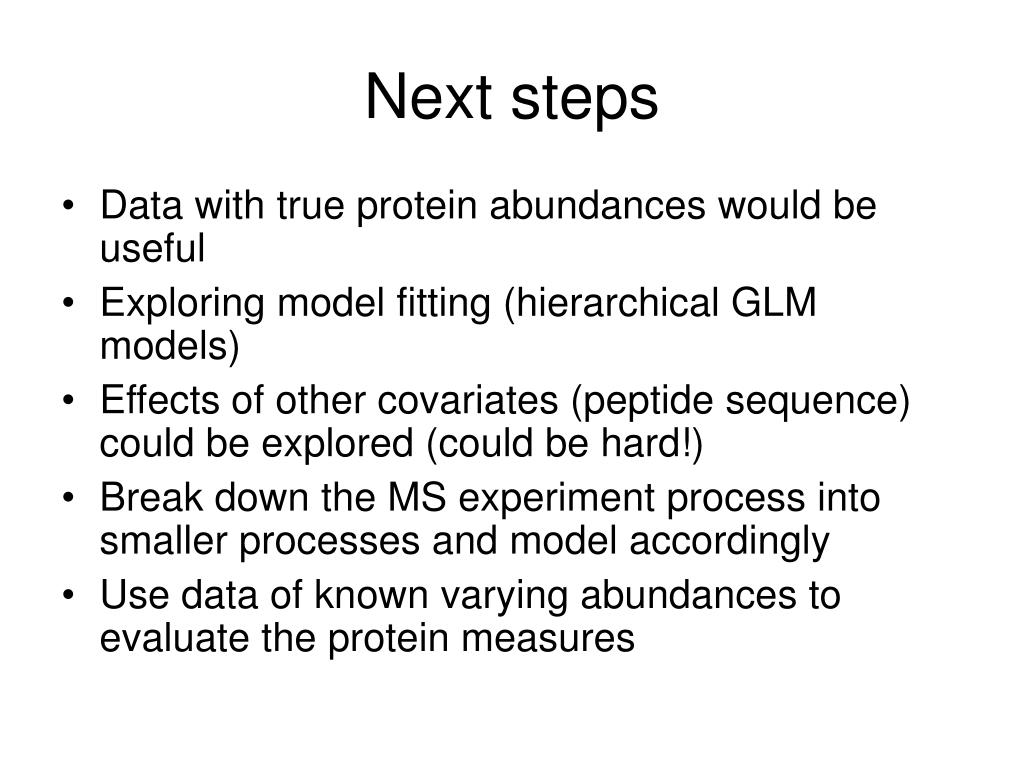 Next steps

• Data with true protein abundances would be useful
• Exploring model fitting (hierarchical GLM models)
• Effects of other covariates (peptide sequence) could be explored (could be hard!)
• Break down the MS experiment process into smaller processes and model accordingly
• Use data of known varying abundances to evaluate the protein measures